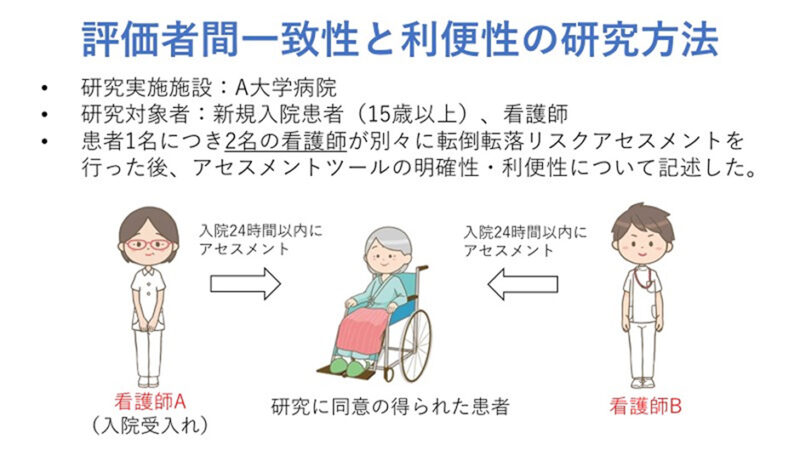 評価者間一致性と利便性の研究方法

• 研究実施施設：A大学病院
• 研究対象者：新規入院患者（15歳以上）、看護師
• 患者1名につき2名の看護師が別々に転倒転落リスクアセスメントを行った後、アセスメントツールの明確性・利便性について記述した。

入院24時間以内にアセスメント

入院24時間以内にアセスメント

看護師A
（入院受入れ）

研究に同意の得られた患者

看護師B